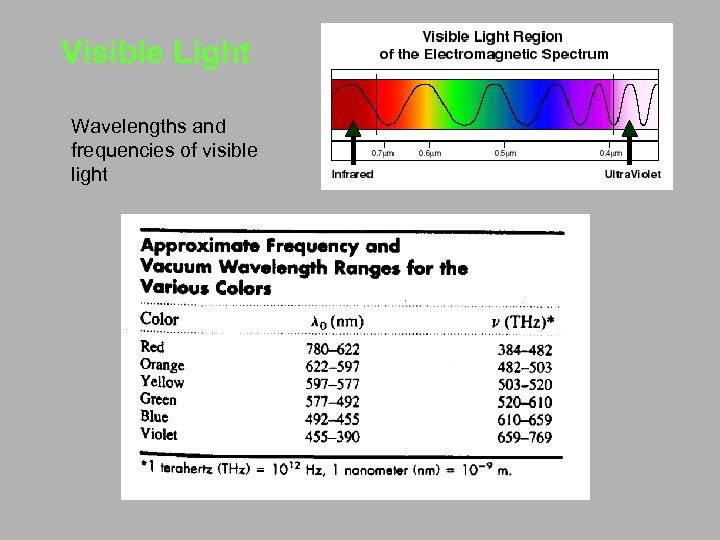 Visible Light

Wavelengths and frequencies of visible light

Visible Light Region
of the Electromagnetic Spectrum

0.7μm 0.6μm 0.5μm 0.4μm

Infrared

UltraViolet

Approximate Frequency and Vacuum Wavelength Ranges for the Various Colors

| Color | $\lambda_0$ (nm) | $\nu$ (THz)* |
|---|---|---|
| Red | 780–622 | 384–482 |
| Orange | 622–597 | 482–503 |
| Yellow | 597–577 | 503–520 |
| Green | 577–492 | 520–610 |
| Blue | 492–455 | 610–659 |
| Violet | 455–390 | 659–769 |

*1 terahertz (THz) = $10^{12}$ Hz, 1 nanometer (nm) = $10^{-9}$ m.